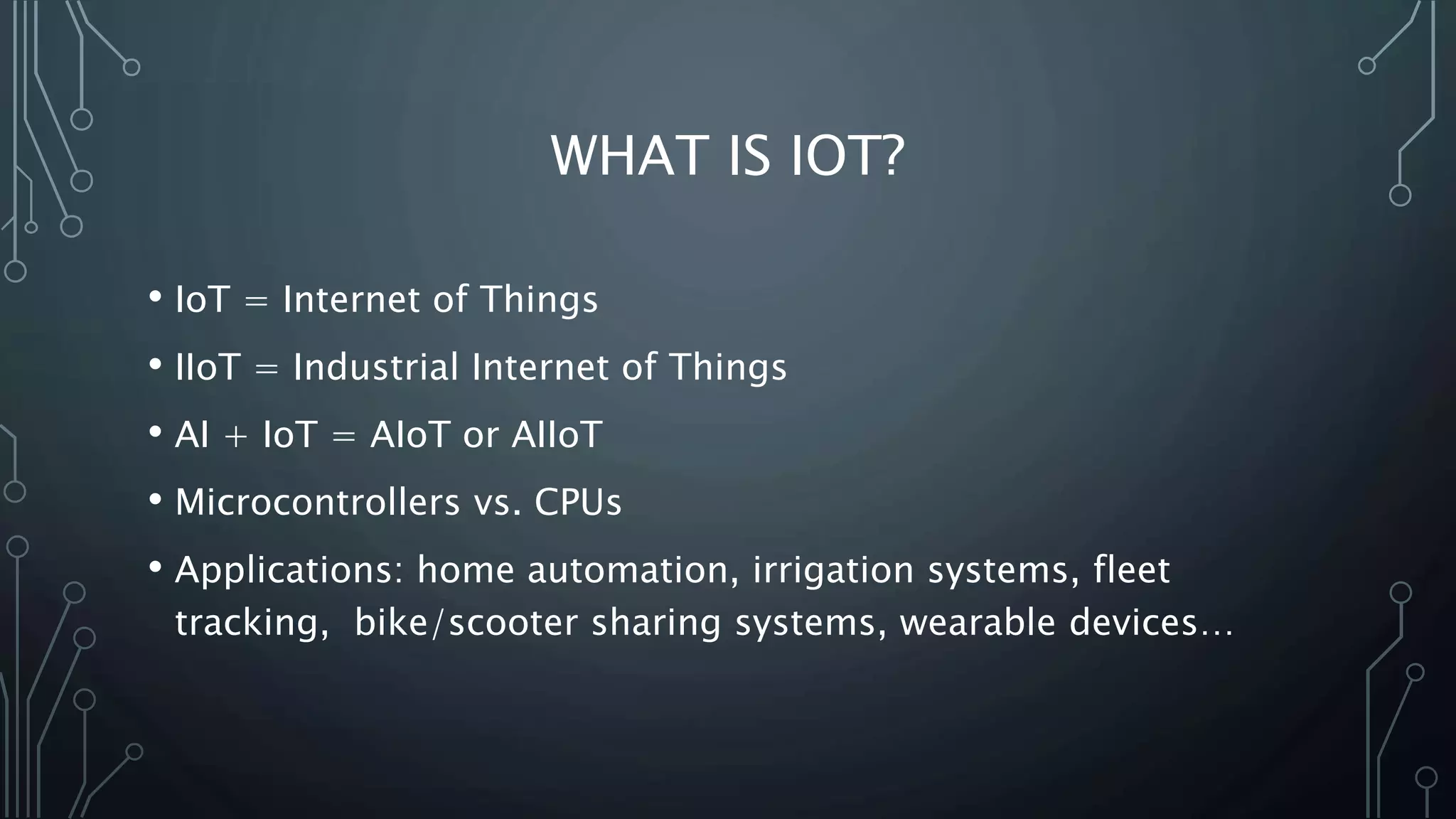 WHAT IS IOT?

• IoT = Internet of Things
• IIoT = Industrial Internet of Things
• AI + IoT = AIoT or AIIoT
• Microcontrollers vs. CPUs
• Applications: home automation, irrigation systems, fleet tracking, bike/scooter sharing systems, wearable devices…